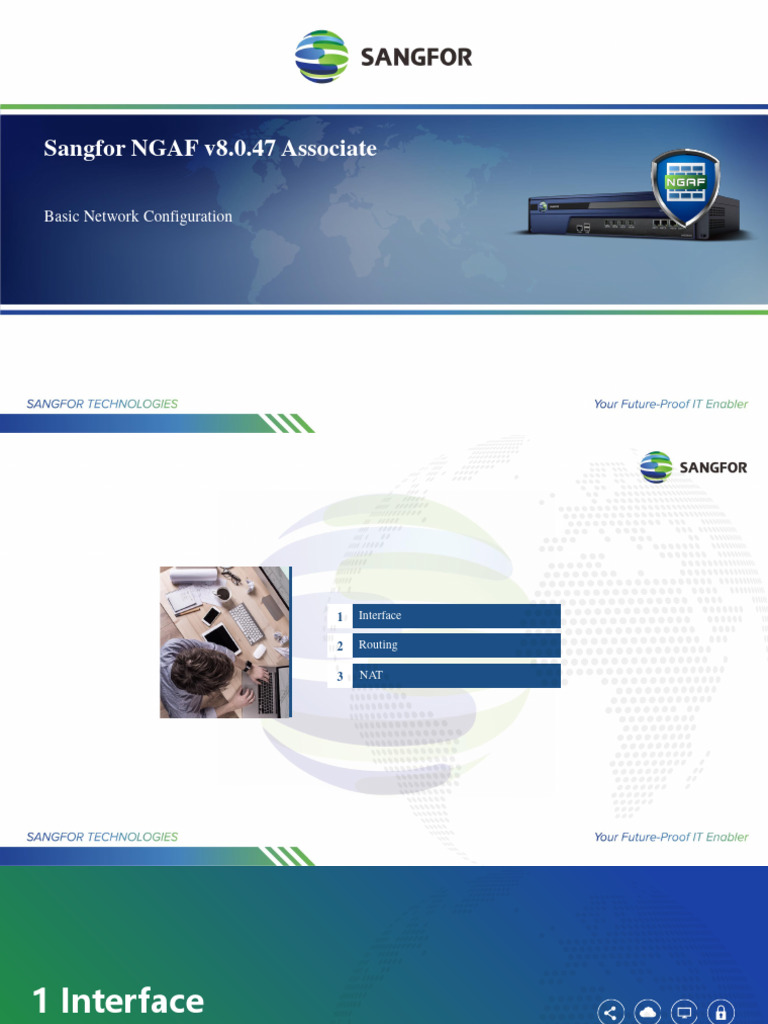 SANGFOR

Sangfor NGAF v8.0.47 Associate

Basic Network Configuration

NGAF

SANGFOR TECHNOLOGIES

Your Future-Proof IT Enabler

SANGFOR

1 Interface

2 Routing

3 NAT

SANGFOR TECHNOLOGIES

Your Future-Proof IT Enabler

1 Interface